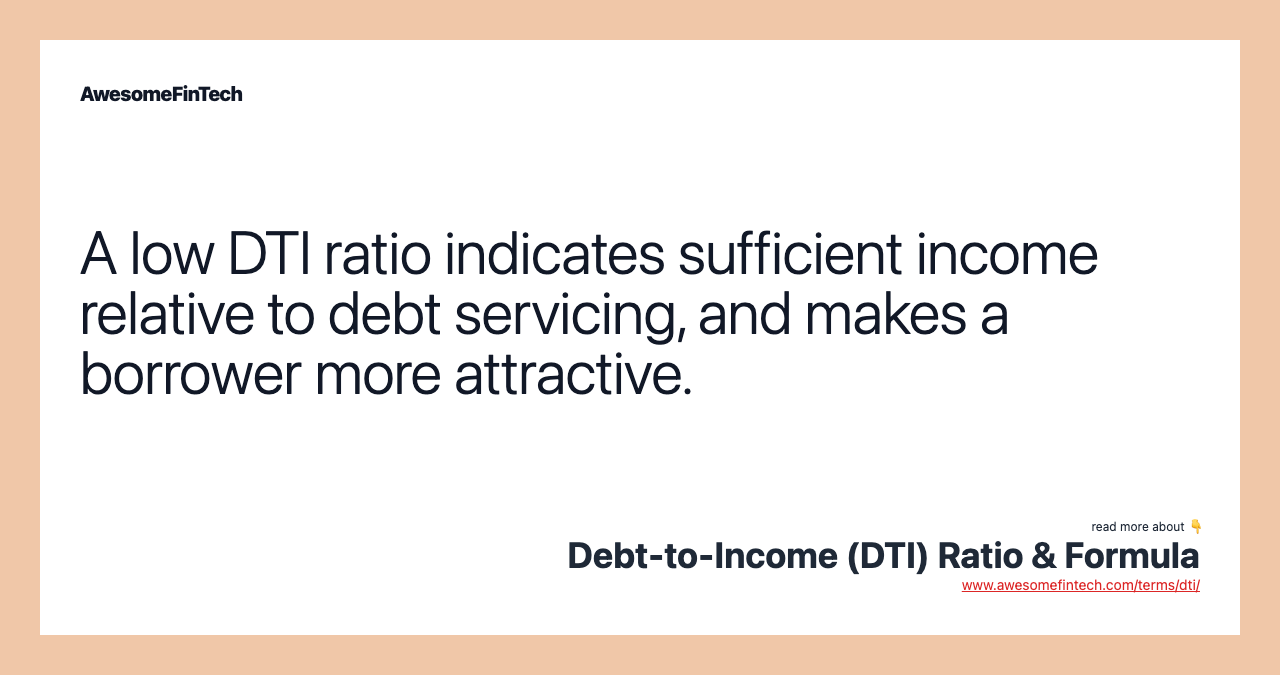 AwesomeFinTech

A low DTI ratio indicates sufficient income relative to debt servicing, and makes a borrower more attractive.

read more about 👇
Debt-to-Income (DTI) Ratio & Formula
www.awesomefintech.com/terms/dti/